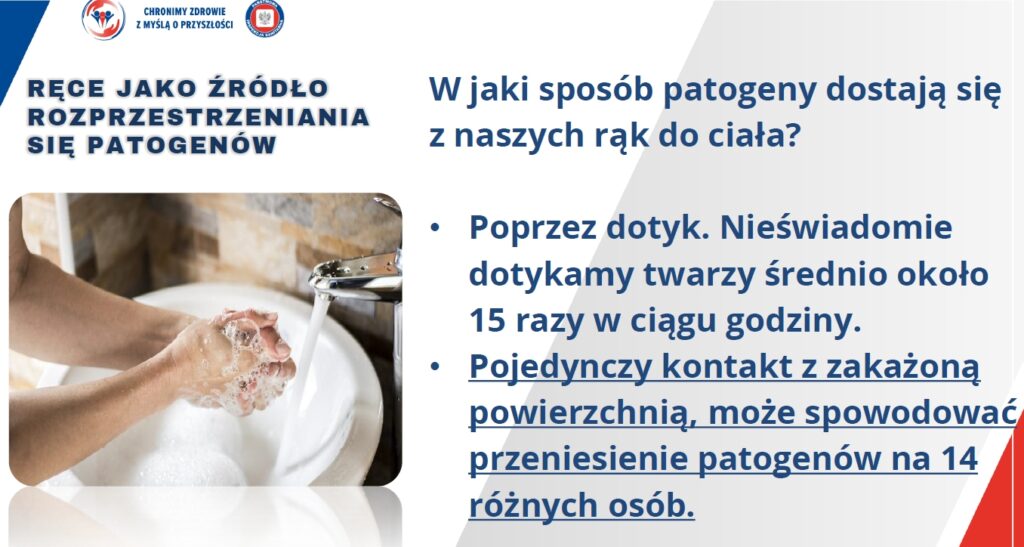 CHRONIMY ZDROWIE
Z MYŚLĄ O PRZYSZŁOŚCI

RĘCE JAKO ŹRÓDŁO ROZPRZESTRZENIANIA SIĘ PATOGENÓW

W jaki sposób patogeny dostają się z naszych rąk do ciała?

• Poprzez dotyk. Nieświadomie dotykamy twarzy średnio około 15 razy w ciągu godziny.
• Pojedynczy kontakt z zakażoną powierzchnią, może spowodować przeniesienie patogenów na 14 różnych osób.